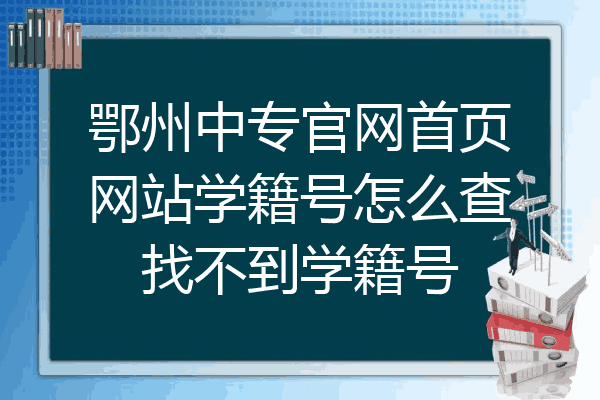 鄂州中专官网首页网站学籍号怎么查找不到学籍号